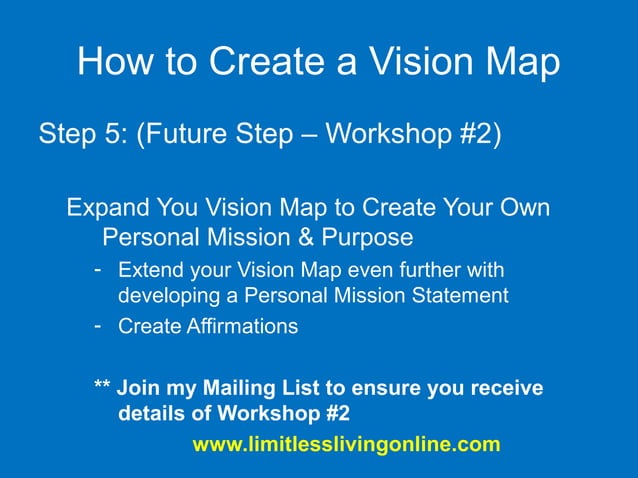 How to Create a Vision Map

Step 5: (Future Step – Workshop #2)

Expand You Vision Map to Create Your Own Personal Mission & Purpose

- Extend your Vision Map even further with developing a Personal Mission Statement
- Create Affirmations

** Join my Mailing List to ensure you receive details of Workshop #2

www.limitlesslivingonline.com